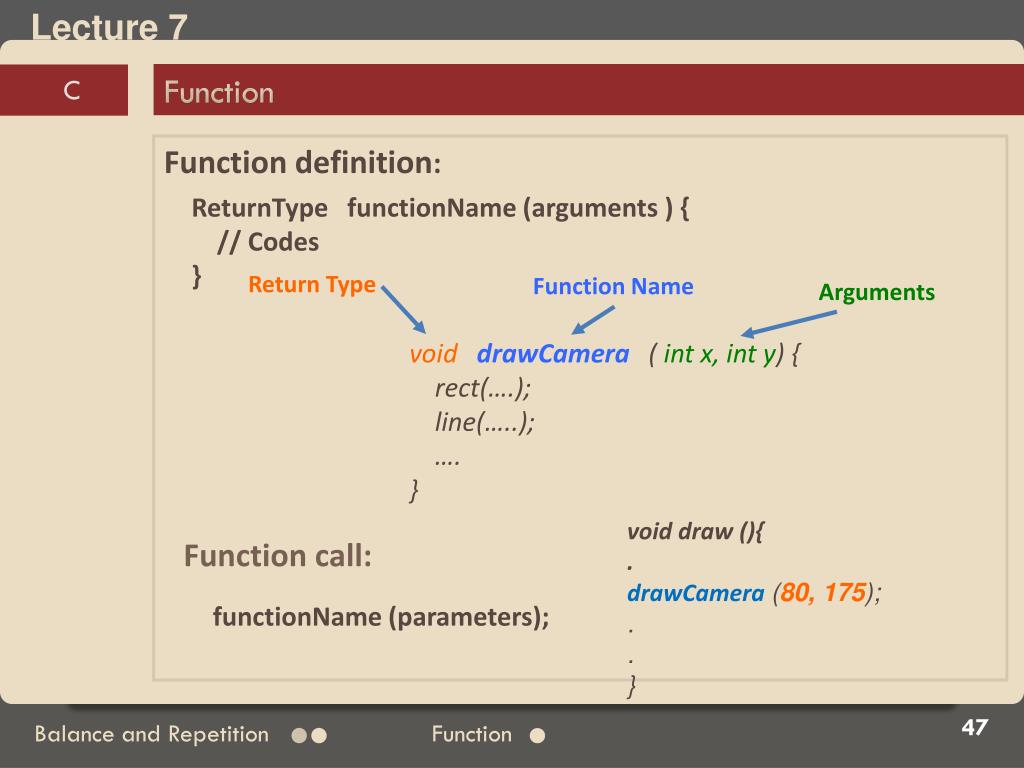 Lecture 7

C

Function

Function definition:

ReturnType functionName (arguments ) {
// Codes
}

Return Type

Function Name

Arguments

void drawCamera ( int x, int y) {
rect(….);
line(…..);
….
}

Function call:

functionName (parameters);

void draw (){
.
drawCamera (80, 175);
.
.
}

Balance and Repetition

Function

47